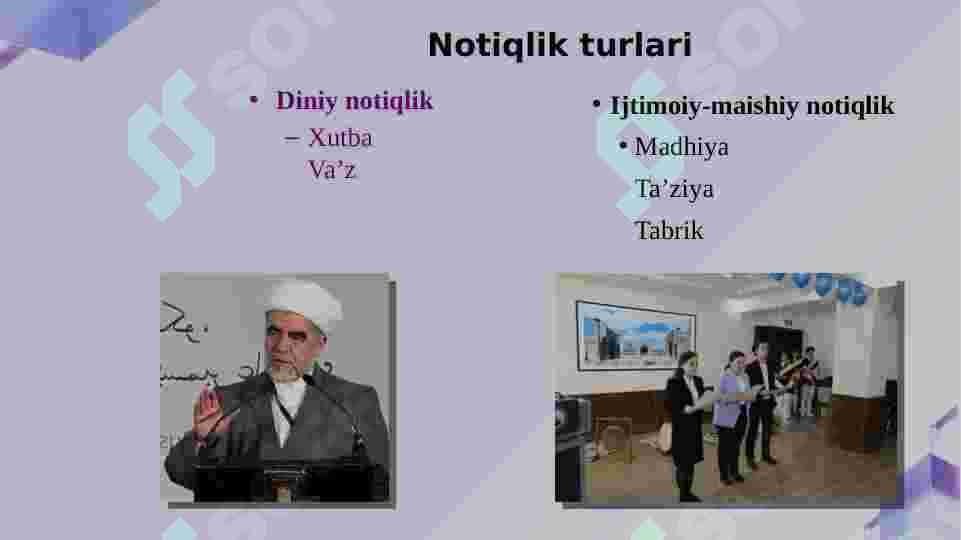 Notiqlik turlari

• Diniy notiqlik
– Xutba
Va’z

• Ijtimoiy-maishiy notiqlik
• Madhiya
Ta’ziya
Tabrik